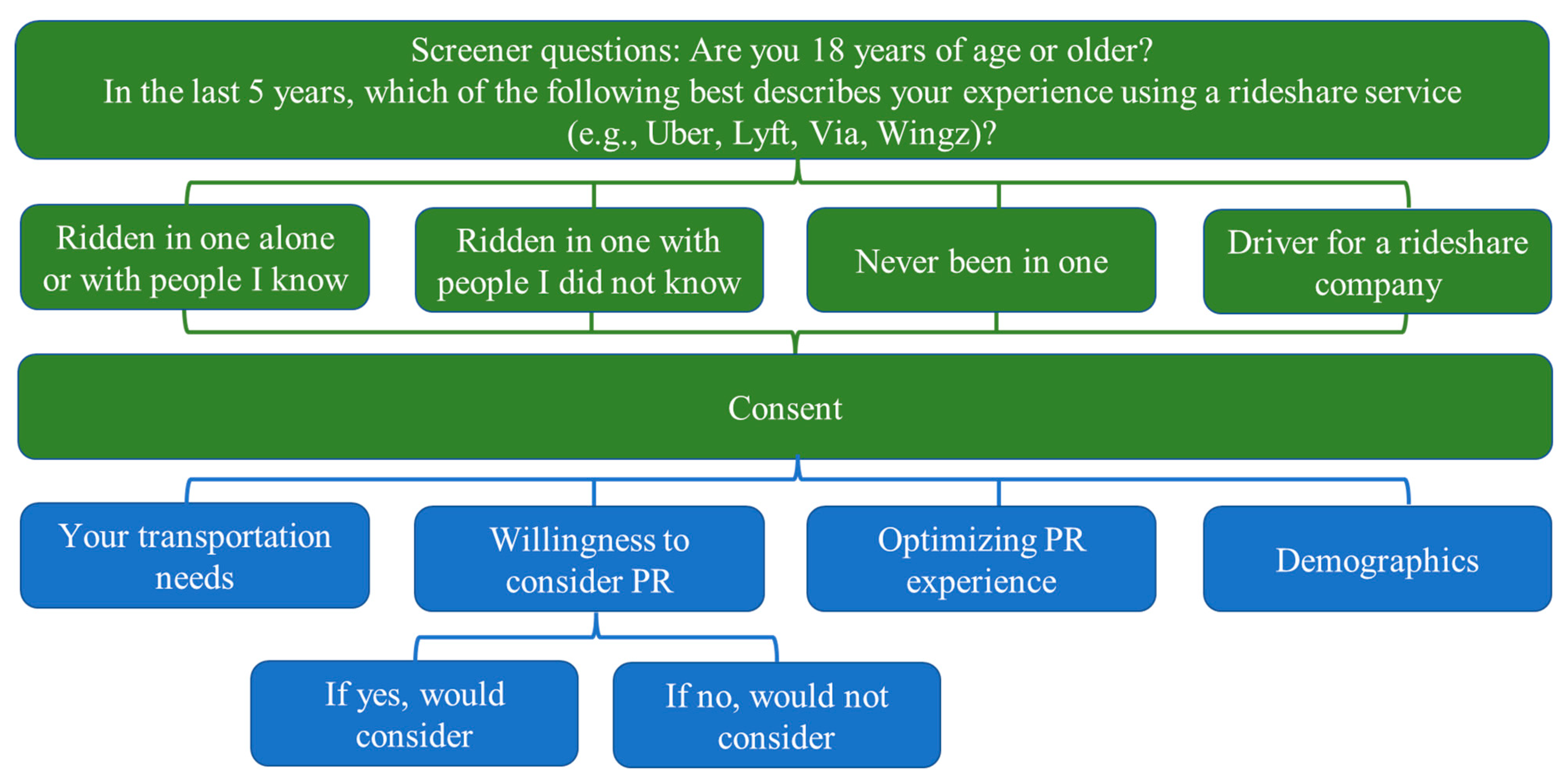 Screener questions: Are you 18 years of age or older?
In the last 5 years, which of the following best describes your experience using a rideshare service (e.g., Uber, Lyft, Via, Wingz)?

Ridden in one alone or with people I know

Ridden in one with people I did not know

Never been in one

Driver for a rideshare company

Consent

Your transportation needs

Willingness to consider PR

Optimizing PR experience

Demographics

If yes, would consider

If no, would not consider